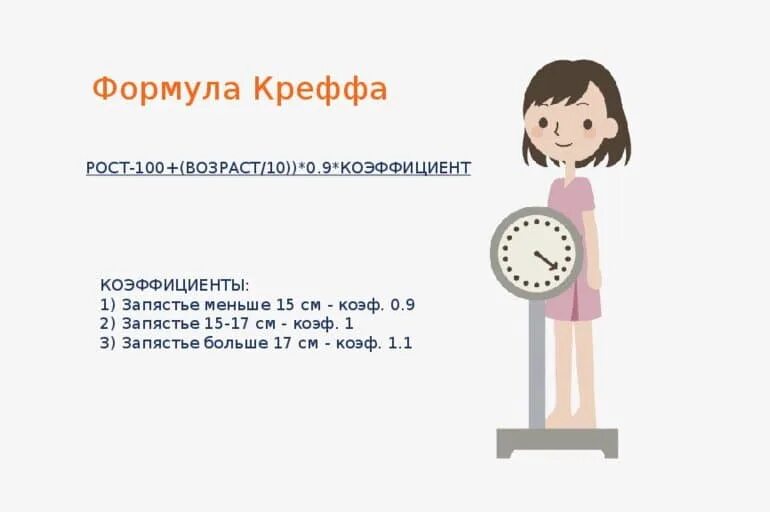 Формула Креффа

РОСТ-100+(ВОЗРАСТ/10))*0.9*КОЭФФИЦИЕНТ

КОЭФФИЦИЕНТЫ:
1) Запястье меньше 15 см - коэф. 0.9
2) Запястье 15-17 см - коэф. 1
3) Запястье больше 17 см - коэф. 1.1